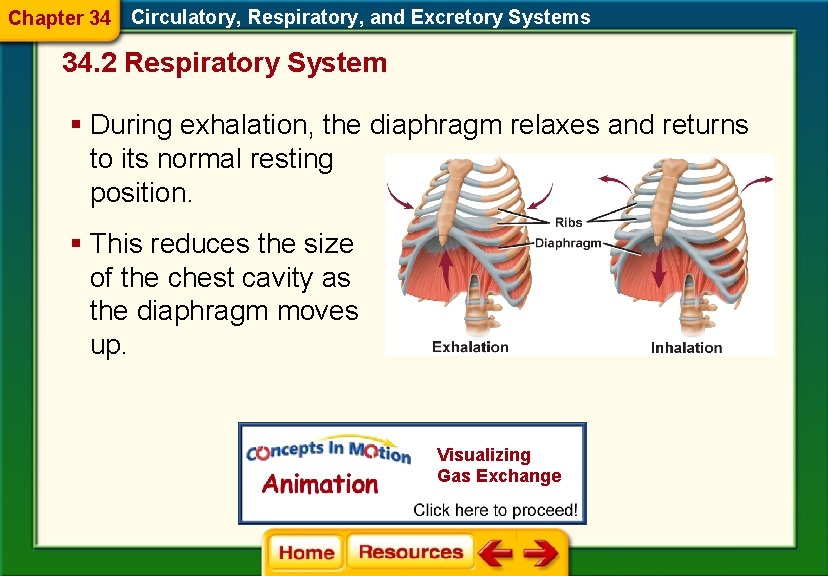 Chapter 34 Circulatory, Respiratory, and Excretory Systems

34.2 Respiratory System

▪ During exhalation, the diaphragm relaxes and returns to its normal resting position.

▪ This reduces the size of the chest cavity as the diaphragm moves up.

Ribs
Diaphragm
Exhalation
Inhalation

Concepts In Motion
Animation
Visualizing Gas Exchange
Click here to proceed!

Home Resources